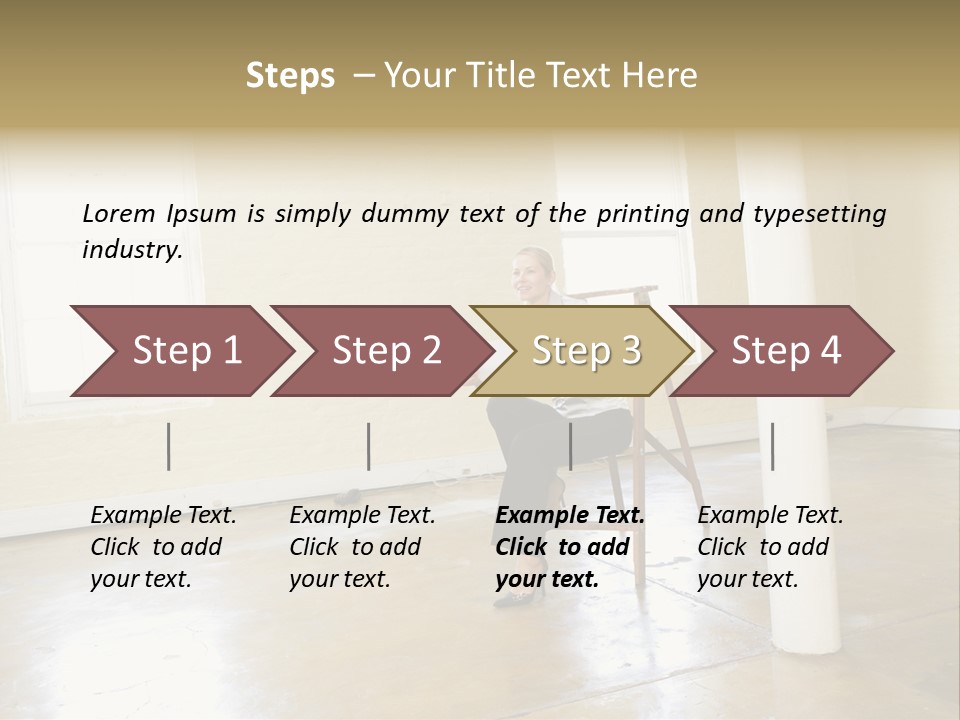 Steps – Your Title Text Here

Lorem Ipsum is simply dummy text of the printing and typesetting industry.

Step 1

Step 2

Step 3

Step 4

Example Text. Click to add your text.

Example Text. Click to add your text.

Example Text. Click to add your text.

Example Text. Click to add your text.